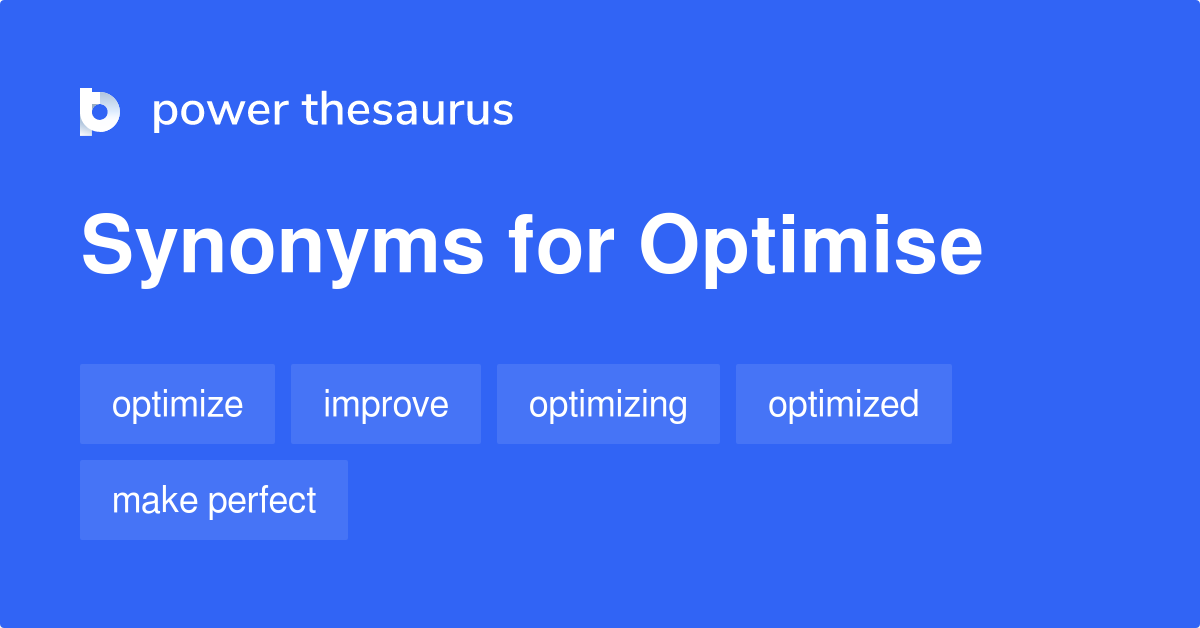 power thesaurus

Synonyms for Optimise

optimize
improve
optimizing
optimized
make perfect